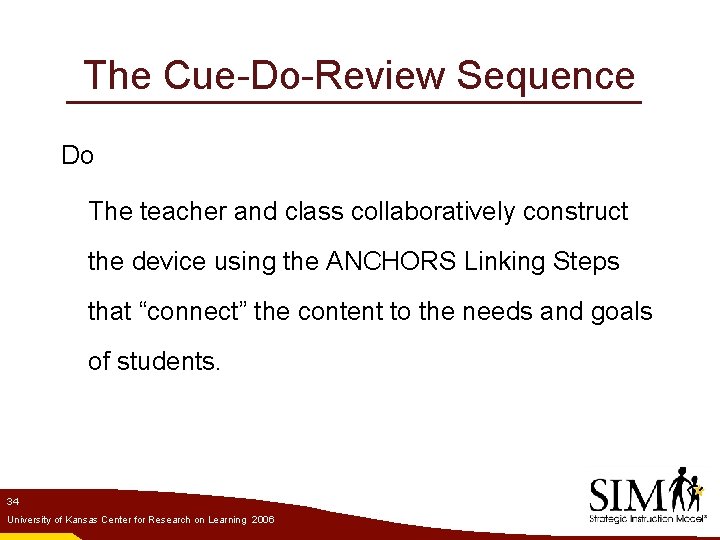 The Cue-Do-Review Sequence

Do

The teacher and class collaboratively construct the device using the ANCHORS Linking Steps that “connect” the content to the needs and goals of students.

34

University of Kansas Center for Research on Learning 2006

SIM

Strategic Instruction Model®